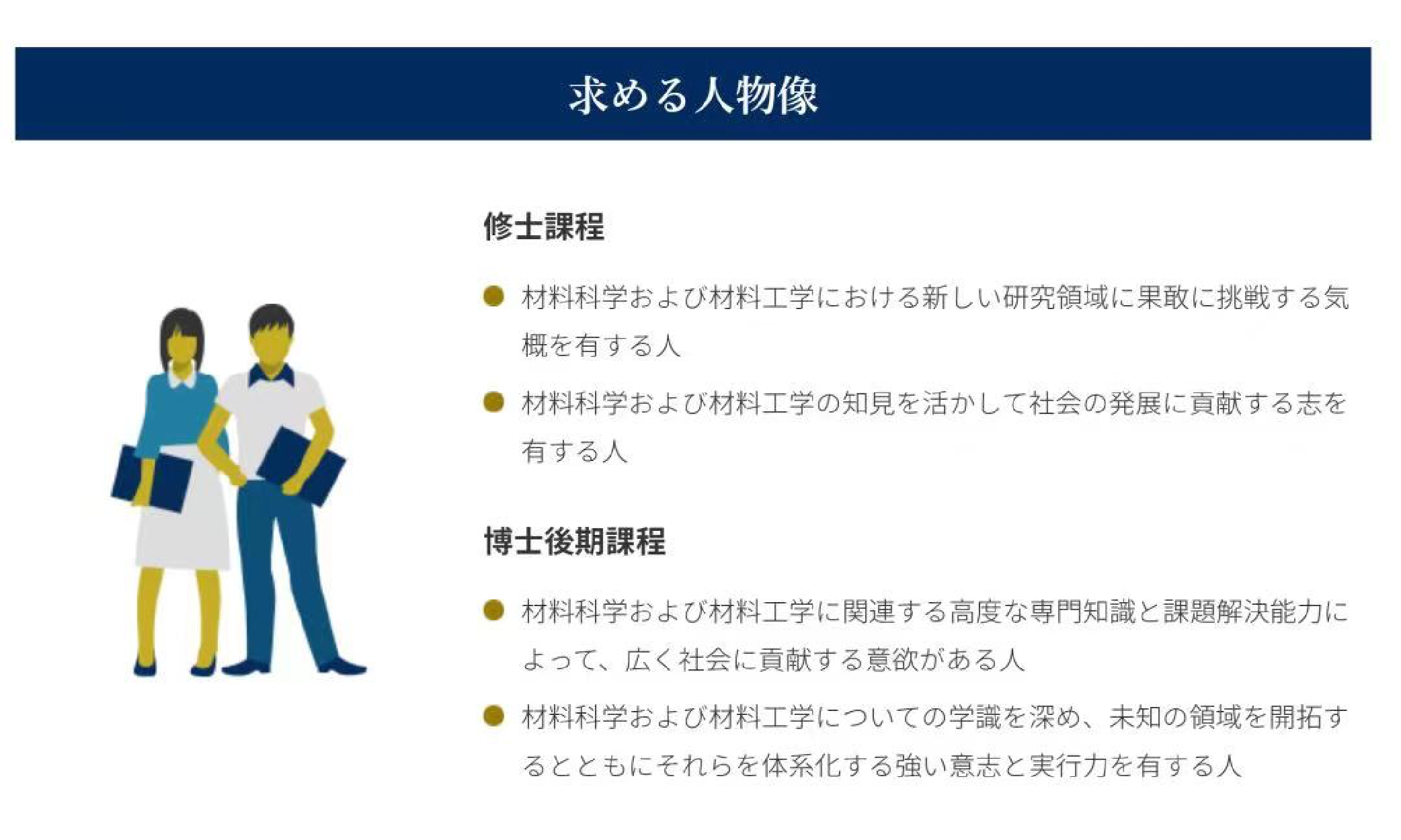 求める人物像

修士課程

● 材料科学および材料工学における新しい研究領域に果敢に挑戦する気概を有する人

● 材料科学および材料工学の知見を活かして社会の発展に貢献する志を有する人

博士後期課程

● 材料科学および材料工学に関連する高度な専門知識と課題解決能力によって、広く社会に貢献する意欲がある人

● 材料科学および材料工学についての学識を深め、未知の領域を開拓するとともにそれらを体系化する強い意志と実行力を有する人